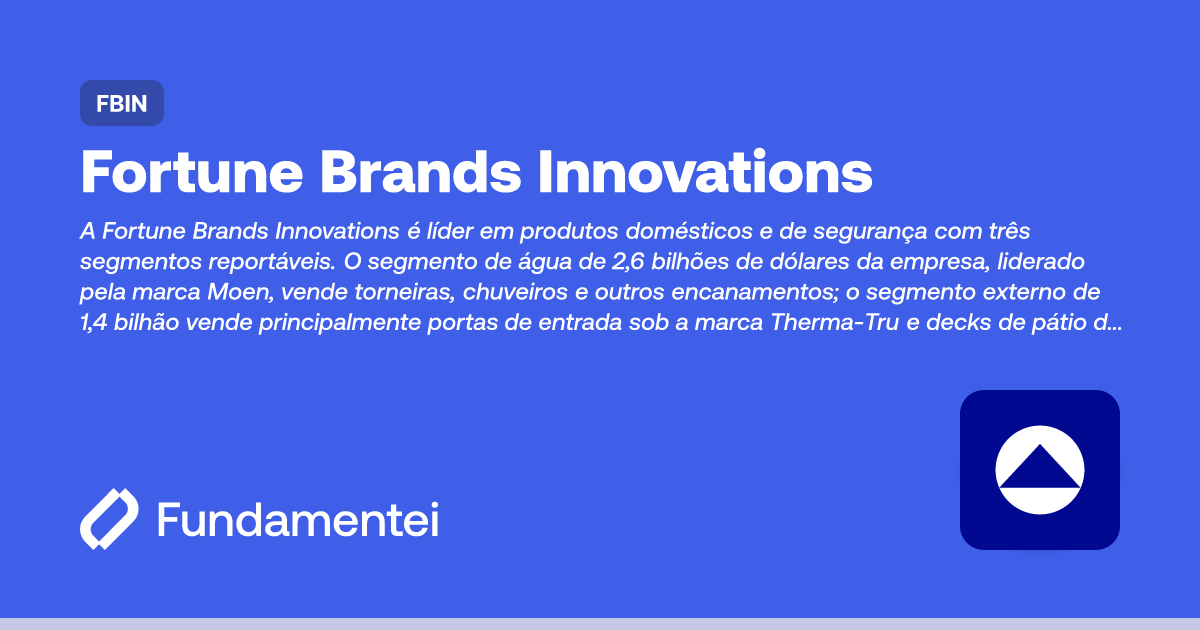 FBIN

Fortune Brands Innovations

A Fortune Brands Innovations é líder em produtos domésticos e de segurança com três segmentos reportáveis. O segmento de água de 2,6 bilhões de dólares da empresa, liderado pela marca Moen, vende torneiras, chuveiros e outros encanamentos; o segmento externo de 1,4 bilhão vende principalmente portas de entrada sob a marca Therma-Tru e decks de pátio d...

Fundamentei